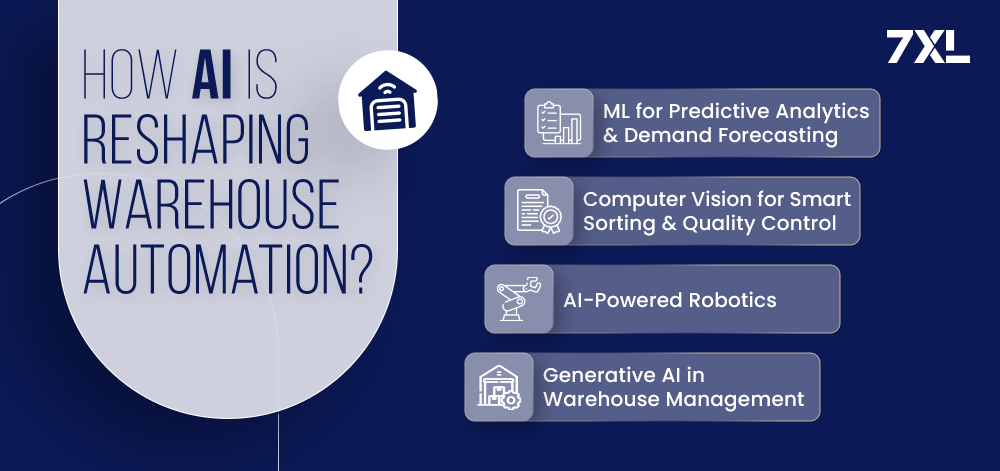 HOW AI IS RESHAPING WAREHOUSE AUTOMATION?

7XL

ML for Predictive Analytics & Demand Forecasting

Computer Vision for Smart Sorting & Quality Control

AI-Powered Robotics

Generative AI in Warehouse Management